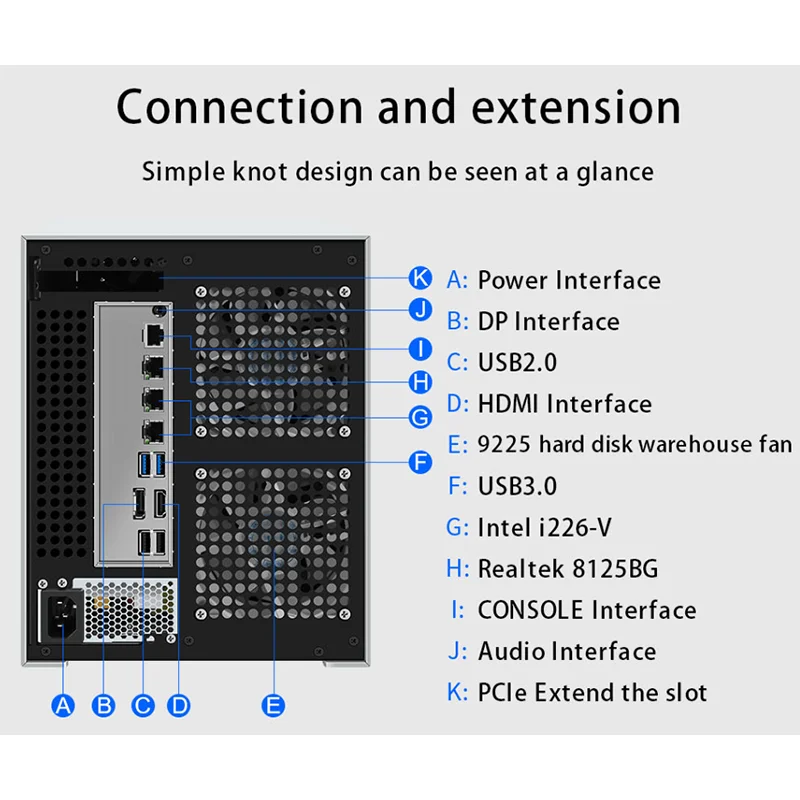 Connection and extension

Simple knot design can be seen at a glance

K
J
I
H
G
F

A B C D E

A: Power Interface
B: DP Interface
C: USB2.0
D: HDMI Interface
E: 9225 hard disk warehouse fan
F: USB3.0
G: Intel i226-V
H: Realtek 8125BG
I: CONSOLE Interface
J: Audio Interface
K: PCIe Extend the slot